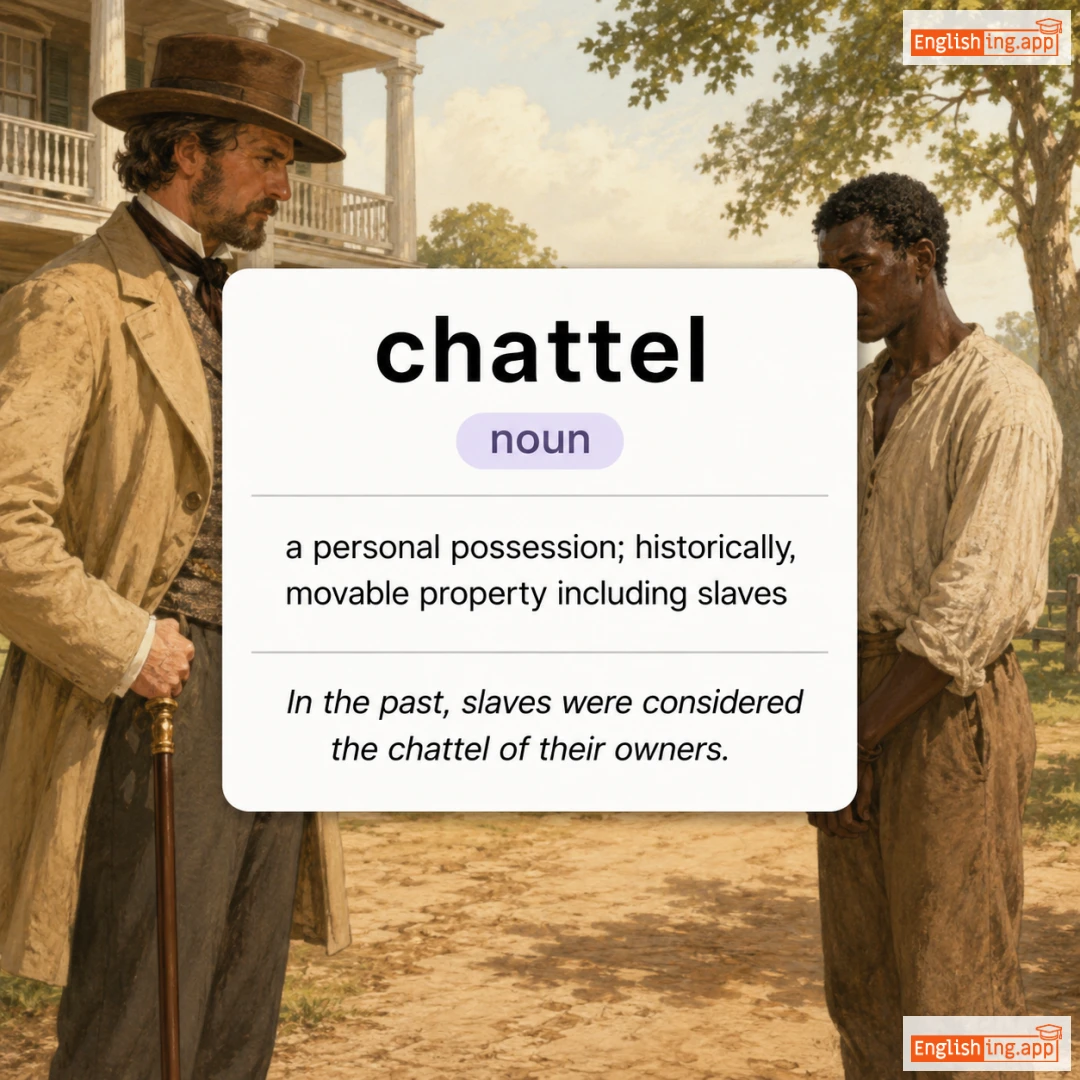 Englishing.app

chattel

noun

a personal possession; historically, movable property including slaves

In the past, slaves were considered the chattel of their owners.

Englishing.app